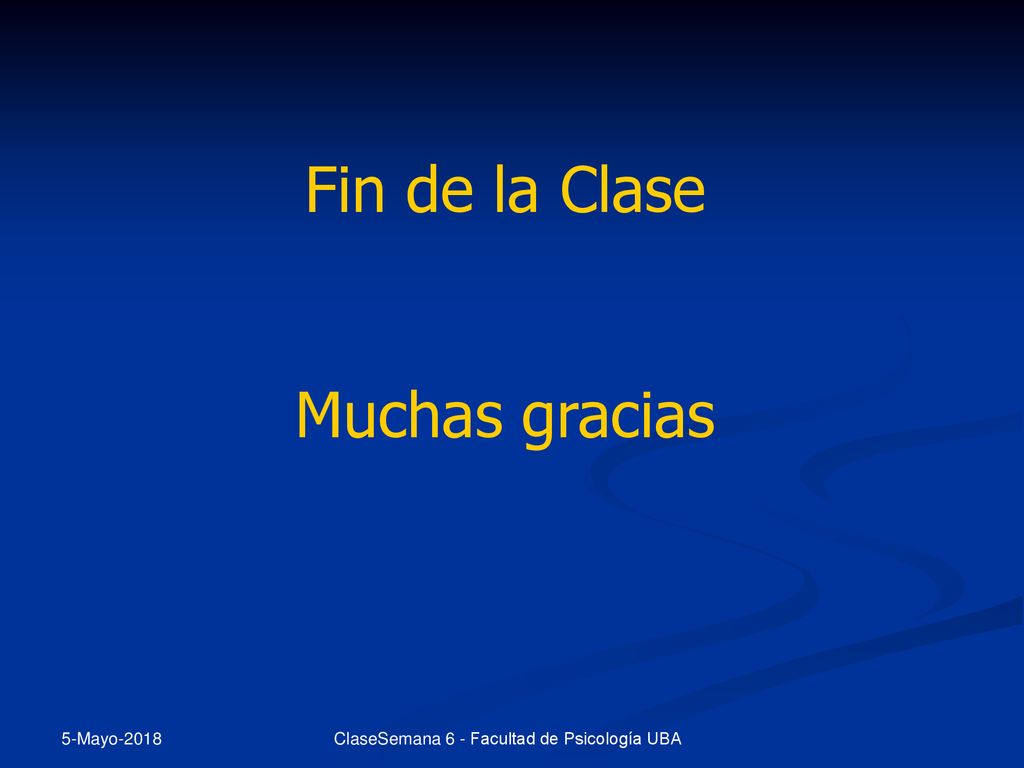 Fin de la Clase

Muchas gracias

5-Mayo-2018

ClaseSemana 6 - Facultad de Psicología UBA